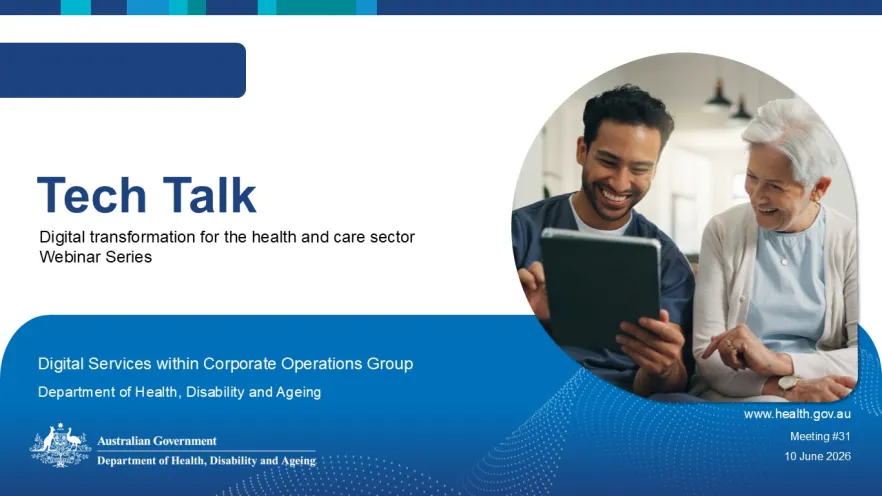 Tech Talk

Digital transformation for the health and care sector
Webinar Series

Digital Services within Corporate Operations Group

Department of Health, Disability and Ageing

Australian Government
Department of Health, Disability and Ageing

www.health.gov.au

Meeting #31

10 June 2026